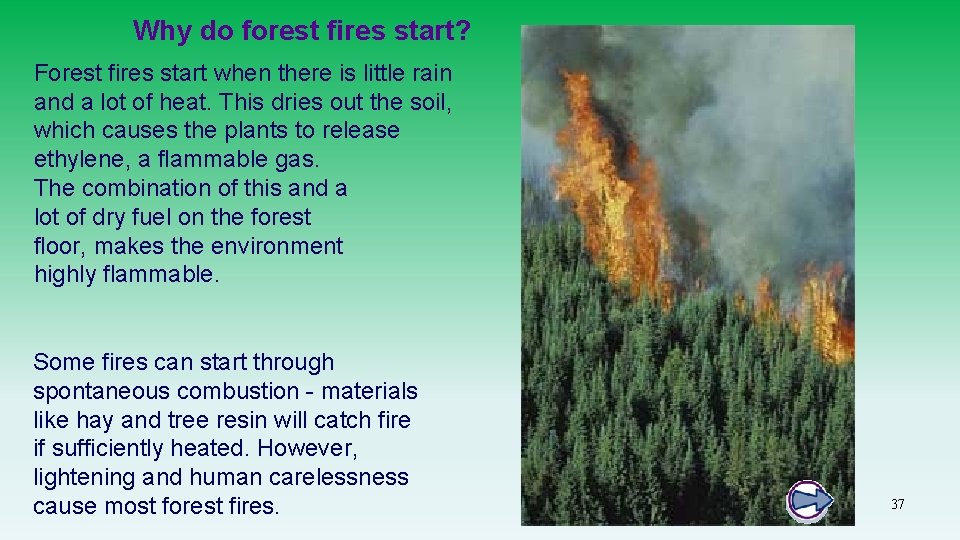 Why do forest fires start?

Forest fires start when there is little rain and a lot of heat. This dries out the soil, which causes the plants to release ethylene, a flammable gas. The combination of this and a lot of dry fuel on the forest floor, makes the environment highly flammable.

Some fires can start through spontaneous combustion - materials like hay and tree resin will catch fire if sufficiently heated. However, lightening and human carelessness cause most forest fires.

37